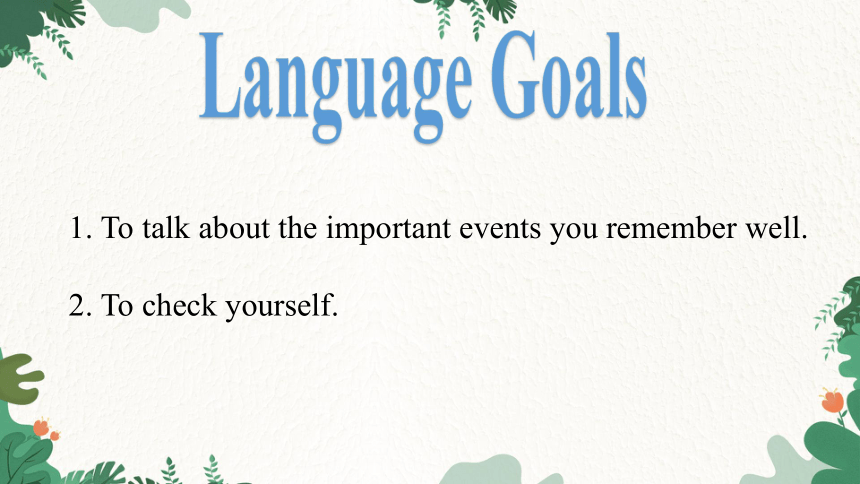 Language Goals

1. To talk about the important events you remember well.

2. To check yourself.